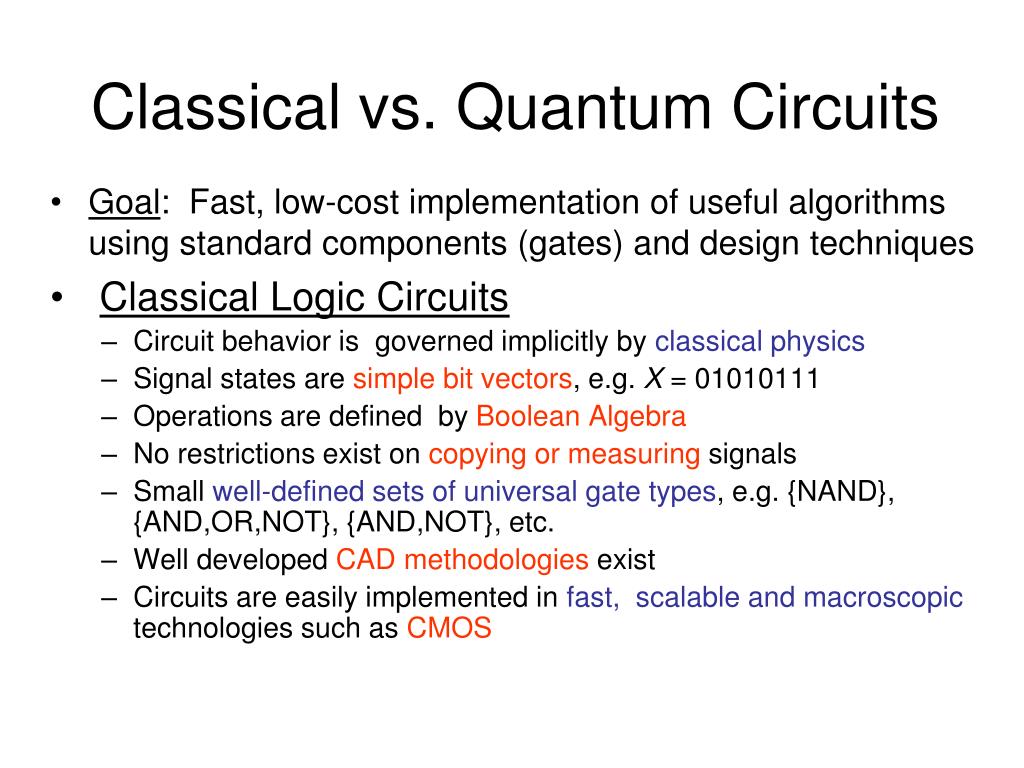 Classical vs. Quantum Circuits

• Goal: Fast, low-cost implementation of useful algorithms using standard components (gates) and design techniques

• Classical Logic Circuits
– Circuit behavior is governed implicitly by classical physics
– Signal states are simple bit vectors, e.g. $X$ = 01010111
– Operations are defined by Boolean Algebra
– No restrictions exist on copying or measuring signals
– Small well-defined sets of universal gate types, e.g. {NAND}, {AND,OR,NOT}, {AND,NOT}, etc.
– Well developed CAD methodologies exist
– Circuits are easily implemented in fast, scalable and macroscopic technologies such as CMOS